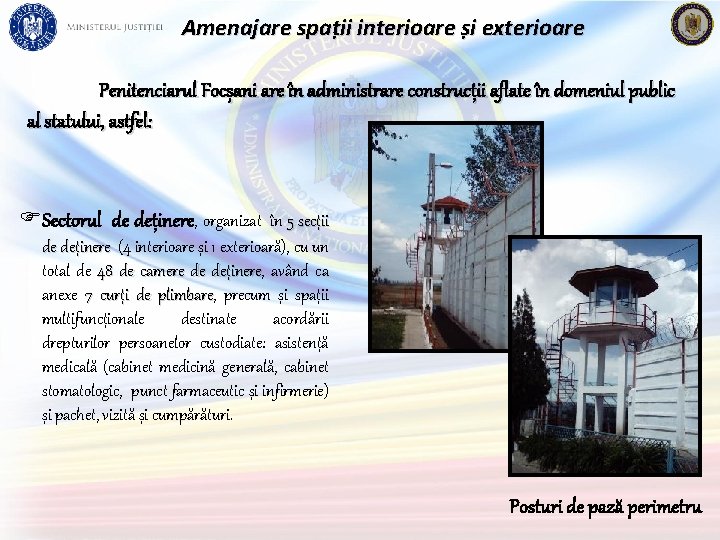 MINISTERUL JUSTIȚIEI

Amenajare spații interioare și exterioare

Penitenciarul Focșani are în administrare construcții aflate în domeniul public al statului, astfel:

Sectorul de deținere, organizat în 5 secții de deținere (4 interioare și 1 exterioară), cu un total de 48 de camere de deținere, având ca anexe 7 curți de plimbare, precum și spații multifuncționale destinate acordării drepturilor persoanelor custodiate: asistență medicală (cabinet medicină generală, cabinet stomatologic, punct farmaceutic și infirmerie) și pachet, vizită și cumpărături.

Posturi de pază perimetru